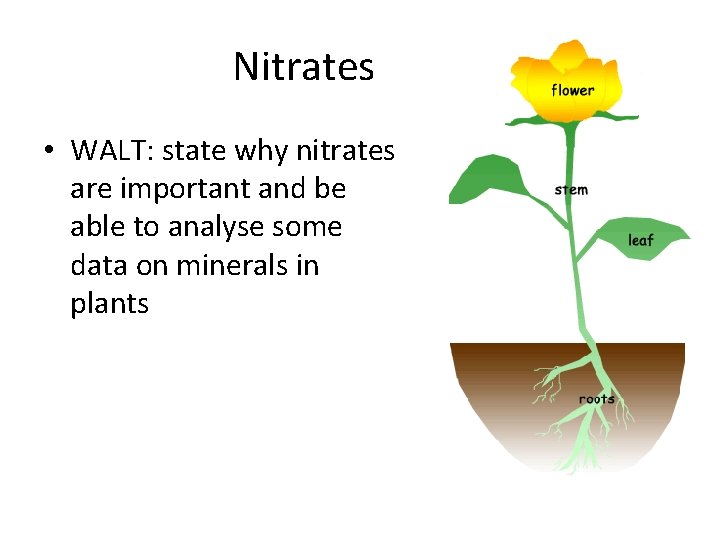 Nitrates

• WALT: state why nitrates are important and be able to analyse some data on minerals in plants

flower
stem
leaf
roots